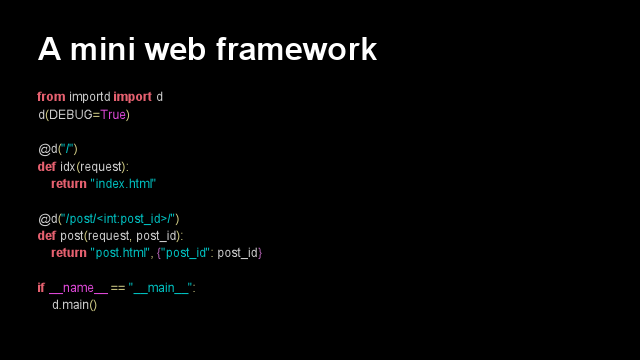 A mini web framework

from importd import d
d(DEBUG=True)

@d("/")
def idx(request):
    return "index.html"

@d("/post/<int:post_id>/")
def post(request, post_id):
    return "post.html", {"post_id": post_id}

if __name__ == "__main__":
    d.main()